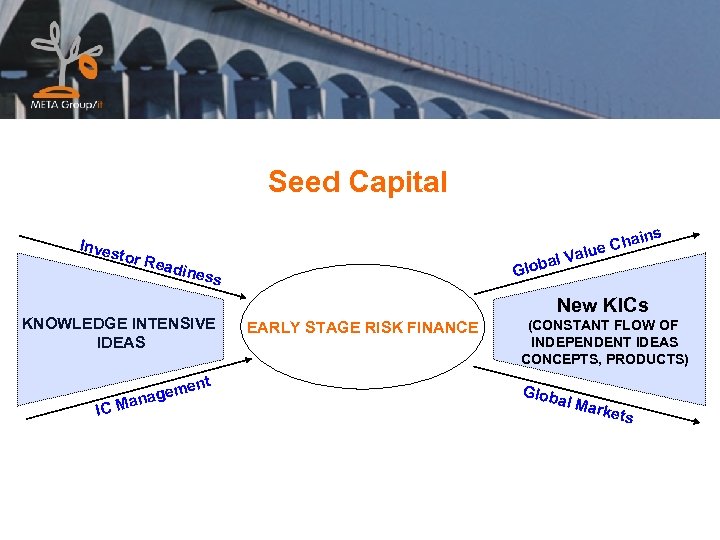 META Group/it

Seed Capital

Investor Readiness

KNOWLEDGE INTENSIVE IDEAS

IC Management

EARLY STAGE RISK FINANCE

Global Value Chains

New KICs
(CONSTANT FLOW OF INDEPENDENT IDEAS CONCEPTS, PRODUCTS)

Global Markets